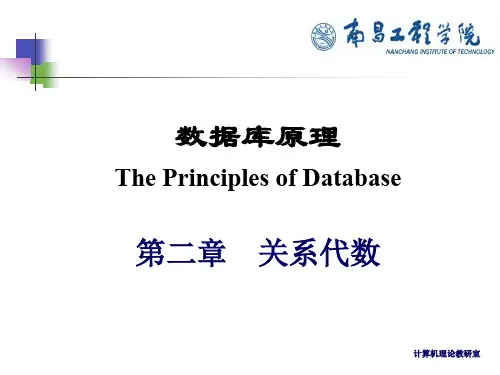 南昌工程学院
NANCHANG INSTITUTE OF TECHNOLOGY

数据库原理
The Principles of Database

第二章　关系代数

计算机理论教研室